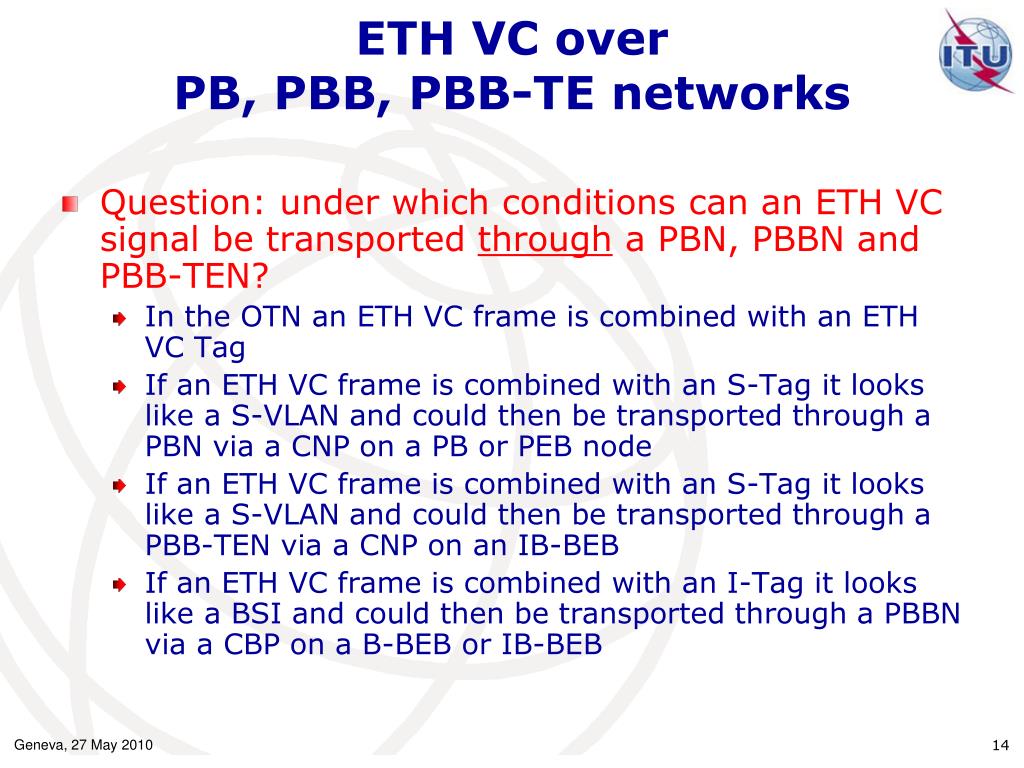 ETH VC over
PB, PBB, PBB-TE networks

ITU

Question: under which conditions can an ETH VC signal be transported through a PBN, PBBN and PBB-TEN?

In the OTN an ETH VC frame is combined with an ETH VC Tag

If an ETH VC frame is combined with an S-Tag it looks like a S-VLAN and could then be transported through a PBN via a CNP on a PB or PEB node

If an ETH VC frame is combined with an S-Tag it looks like a S-VLAN and could then be transported through a PBB-TEN via a CNP on an IB-BEB

If an ETH VC frame is combined with an I-Tag it looks like a BSI and could then be transported through a PBBN via a CBP on a B-BEB or IB-BEB

Geneva, 27 May 2010

14